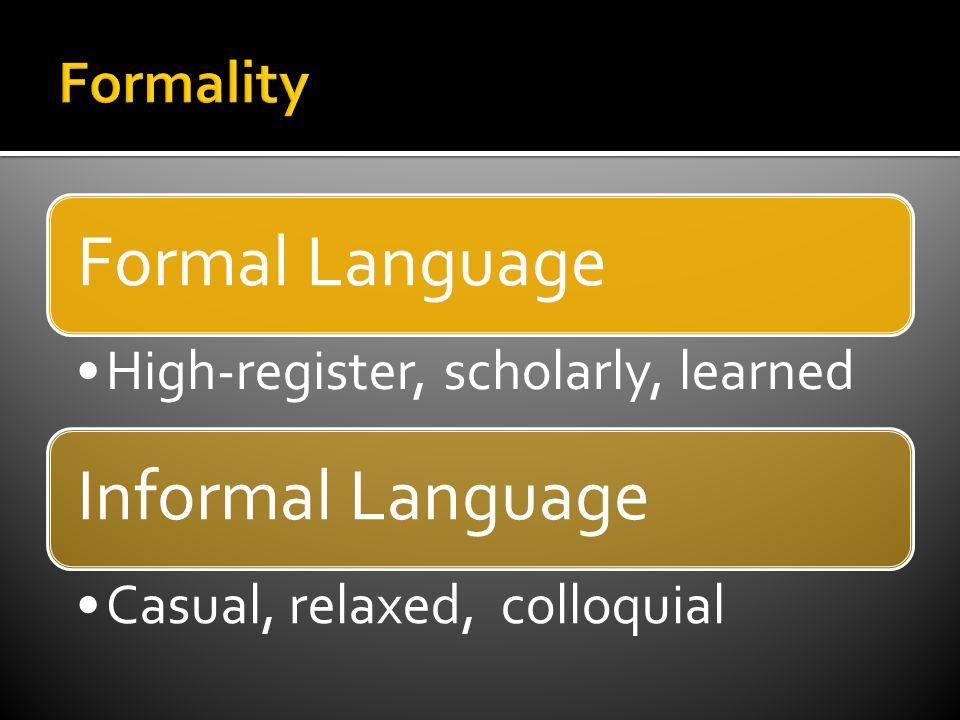 Formality

Formal Language

• High-register, scholarly, learned

Informal Language

• Casual, relaxed,  colloquial